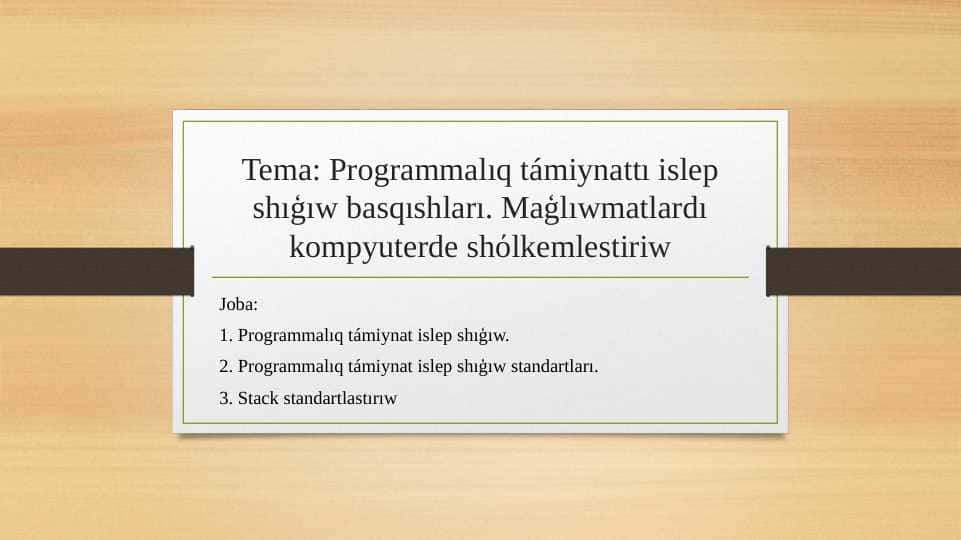 Tema: Programmalıq támiynattı islep shıǵıw basqıshları. Maǵlıwmatlardı kompyuterde shólkemlestiriw

Joba:

1. Programmalıq támiynat islep shıǵıw.

2. Programmalıq támiynat islep shıǵıw standartları.

3. Stack standartlastırıw